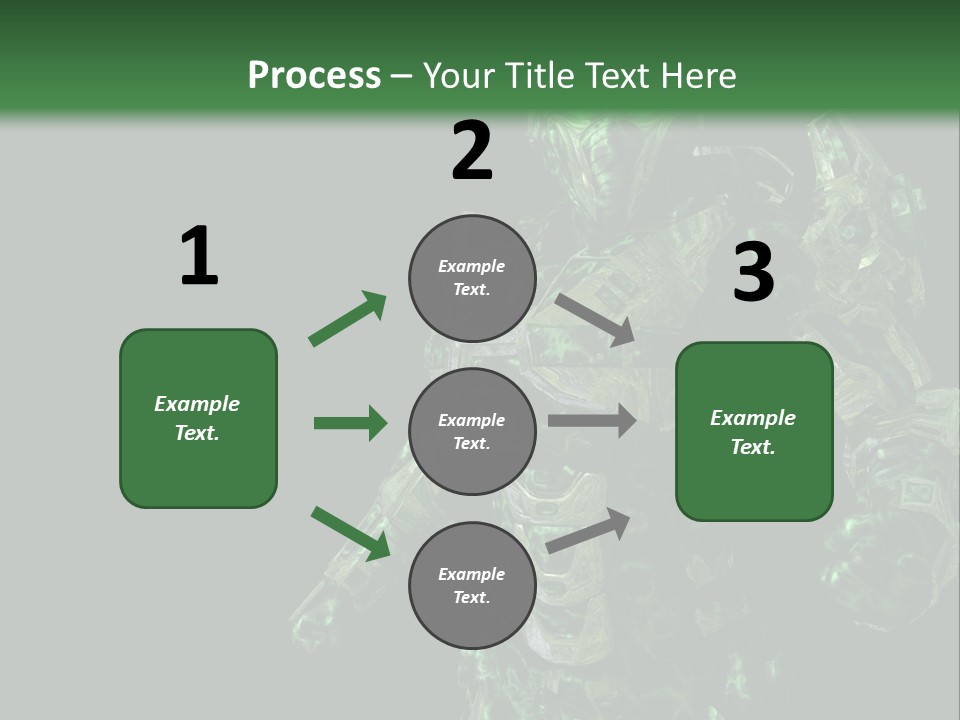 Process – Your Title Text Here

1

Example Text.

2

Example Text.

Example Text.

Example Text.

3

Example Text.